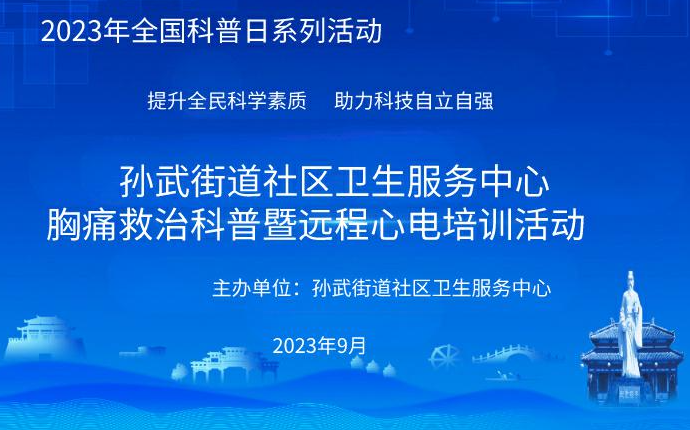 2023年全国科普日系列活动

提升全民科学素质　助力科技自立自强

孙武街道社区卫生服务中心
胸痛救治科普暨远程心电培训活动

主办单位：孙武街道社区卫生服务中心

2023年9月